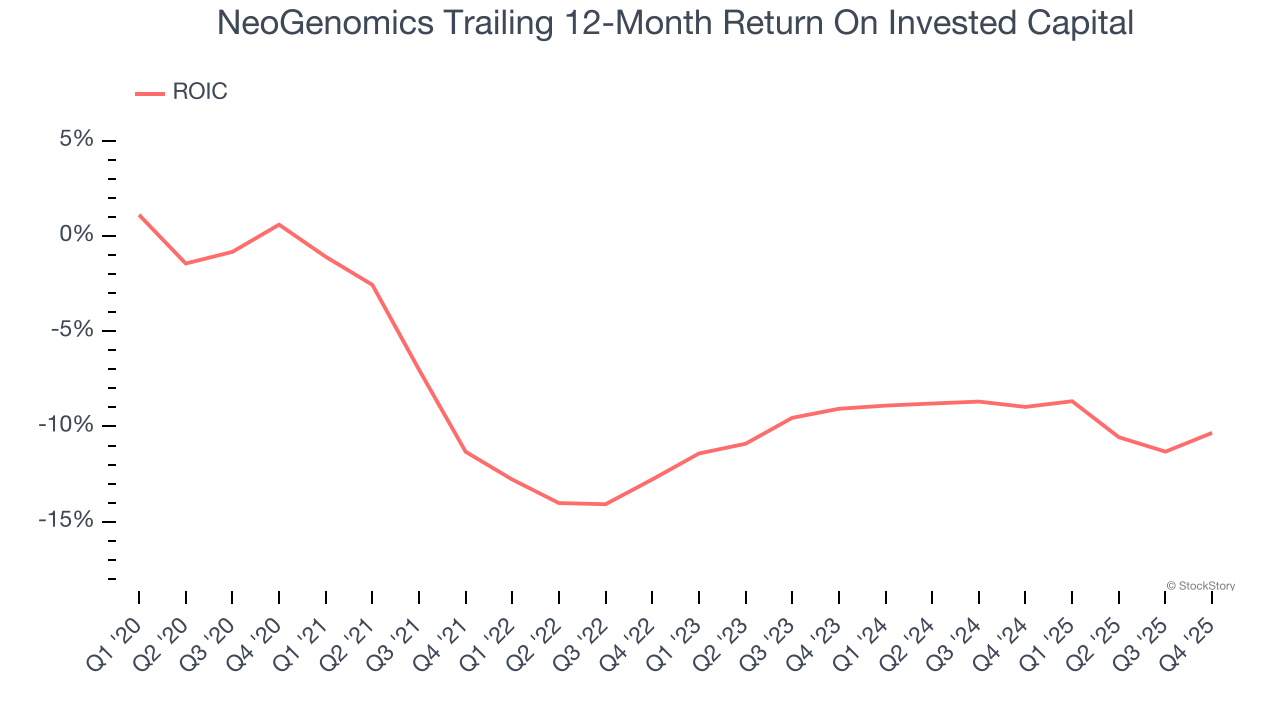 NeoGenomics Trailing 12-Month Return On Invested Capital

ROIC

5%
0%
-5%
-10%
-15%

© StockStory

Q1 '20
Q2 '20
Q3 '20
Q4 '20
Q1 '21
Q2 '21
Q3 '21
Q4 '21
Q1 '22
Q2 '22
Q3 '22
Q4 '22
Q1 '23
Q2 '23
Q3 '23
Q4 '23
Q1 '24
Q2 '24
Q3 '24
Q4 '24
Q1 '25
Q2 '25
Q3 '25
Q4 '25